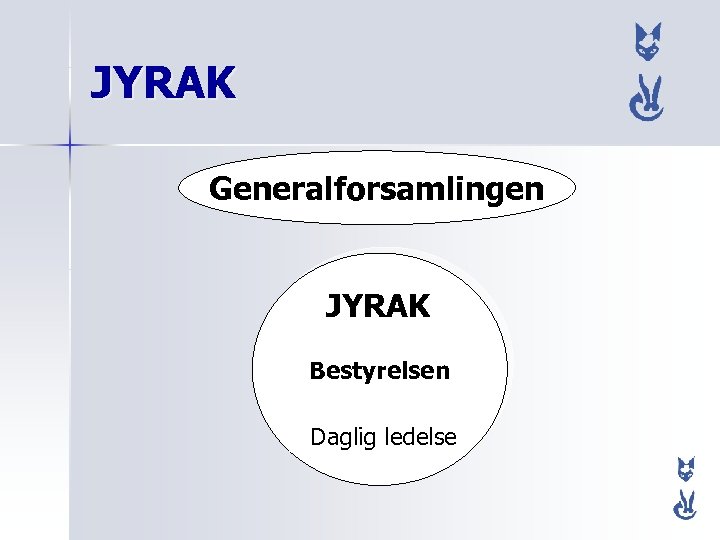 JYRAK

Generalforsamlingen

JYRAK

Bestyrelsen

Daglig ledelse